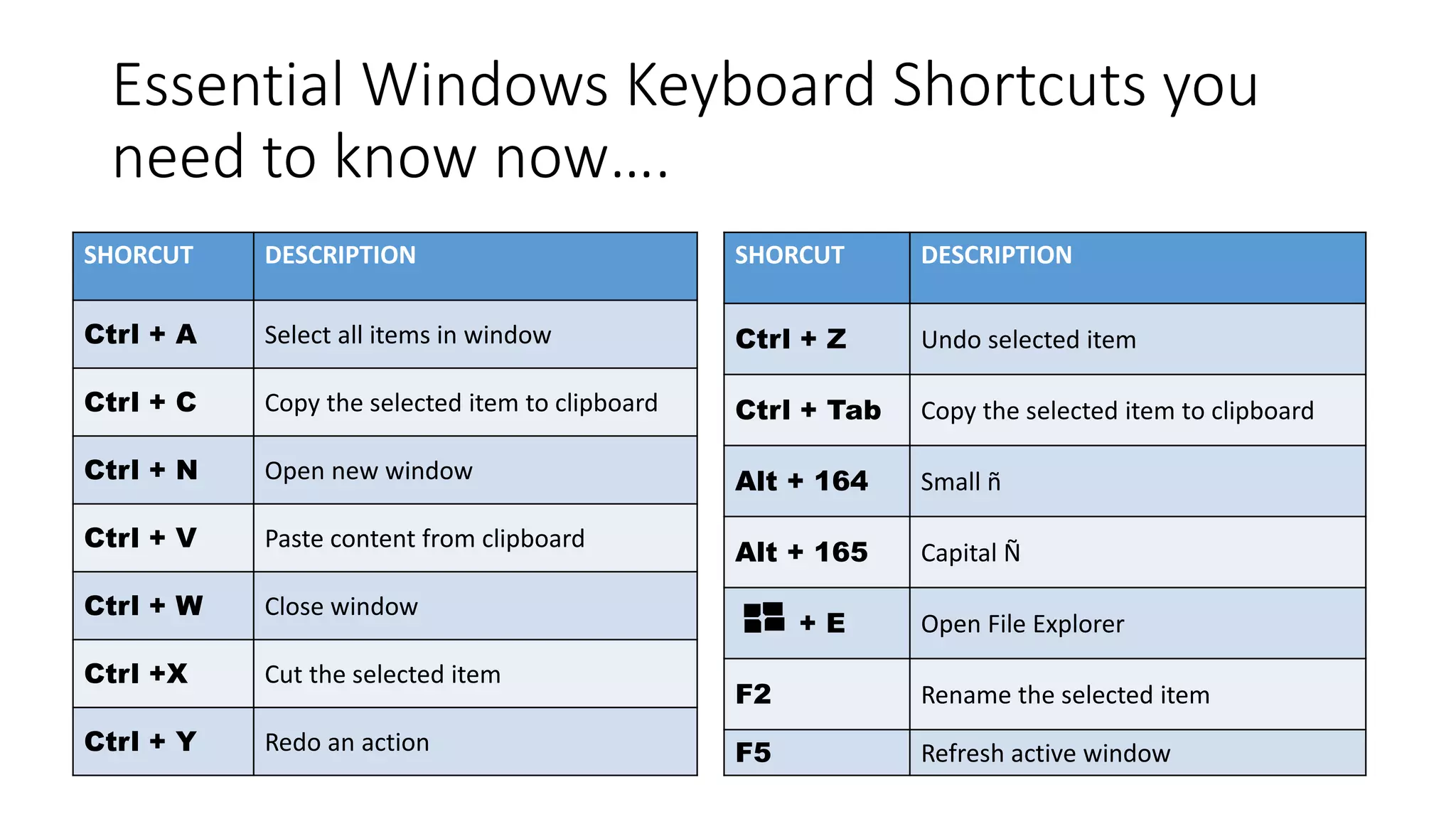 Essential Windows Keyboard Shortcuts you need to know now….

| SHORCUT | DESCRIPTION |
|---|---|
| Ctrl + A | Select all items in window |
| Ctrl + C | Copy the selected item to clipboard |
| Ctrl + N | Open new window |
| Ctrl + V | Paste content from clipboard |
| Ctrl + W | Close window |
| Ctrl +X | Cut the selected item |
| Ctrl + Y | Redo an action |

| SHORCUT | DESCRIPTION |
|---|---|
| Ctrl + Z | Undo selected item |
| Ctrl + Tab | Copy the selected item to clipboard |
| Alt + 164 | Small ñ |
| Alt + 165 | Capital Ñ |
| + E | Open File Explorer |
| F2 | Rename the selected item |
| F5 | Refresh active window |